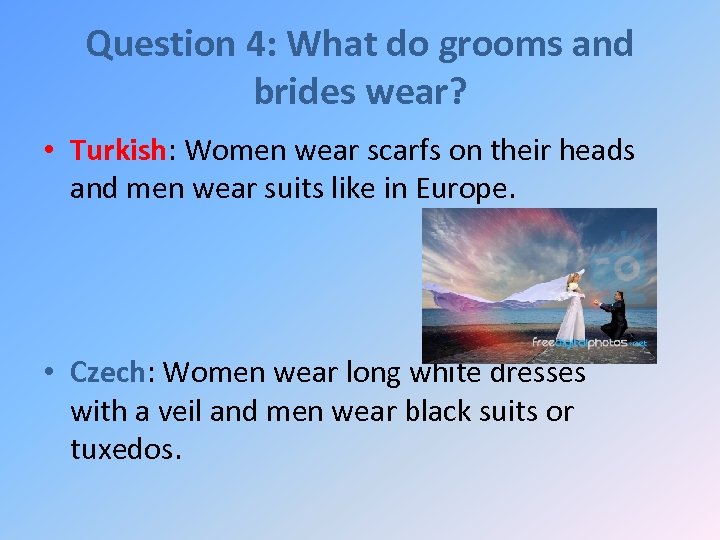 Question 4: What do grooms and brides wear?

• Turkish: Women wear scarfs on their heads and men wear suits like in Europe.

freedigitalphotos.net

• Czech: Women wear long white dresses with a veil and men wear black suits or tuxedos.